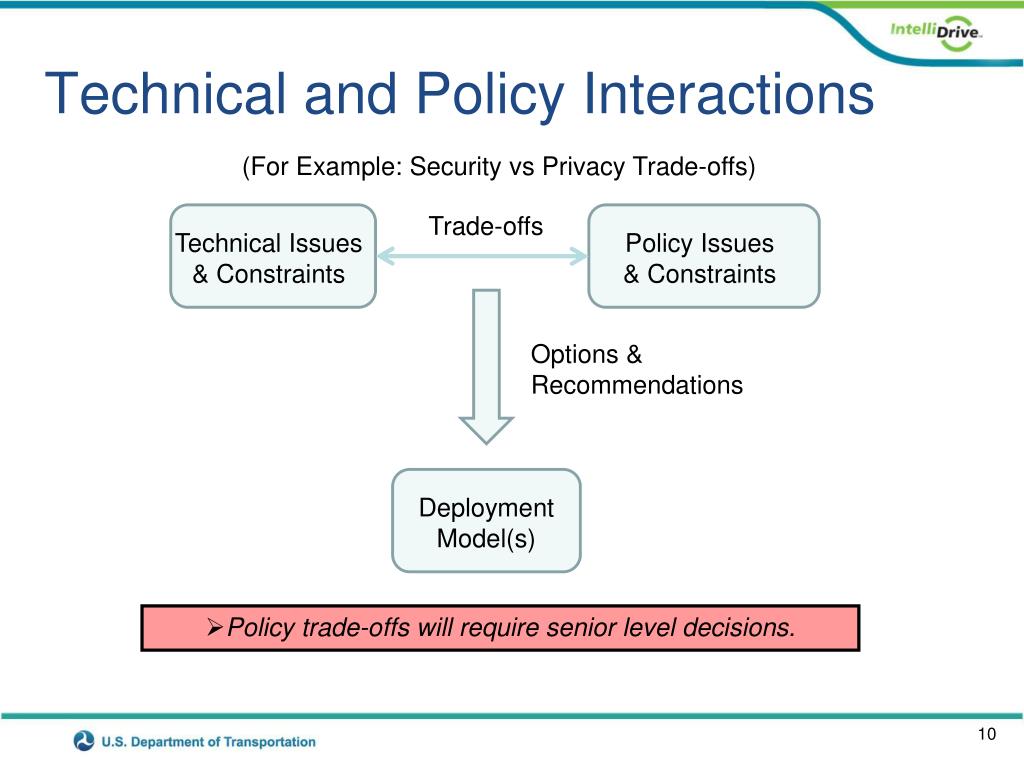 IntelliDrive

Technical and Policy Interactions

(For Example: Security vs Privacy Trade-offs)

Technical Issues & Constraints

Trade-offs

Policy Issues & Constraints

Options & Recommendations

Deployment Model(s)

➢Policy trade-offs will require senior level decisions.

U.S. Department of Transportation

10